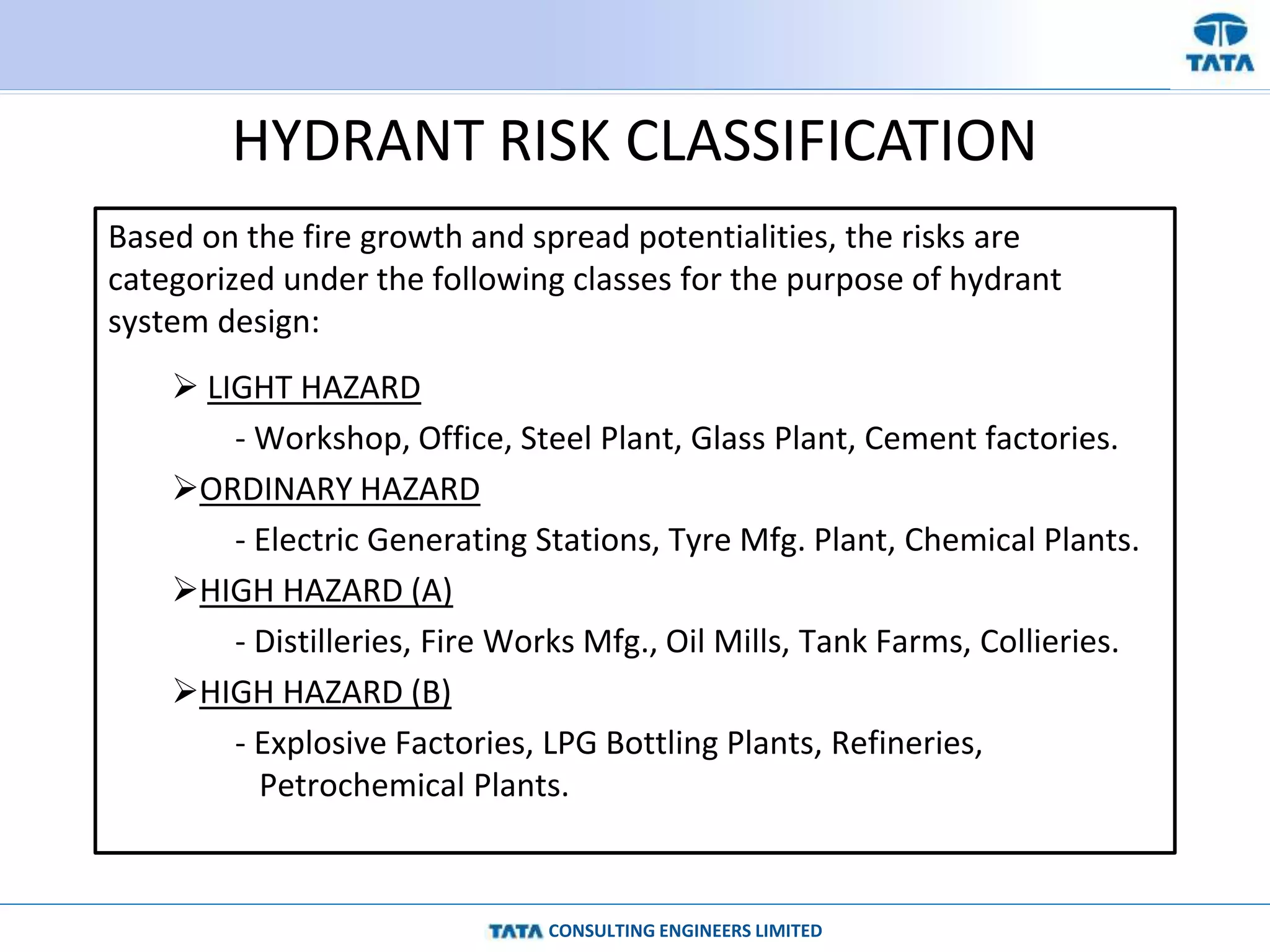 TATA

HYDRANT RISK CLASSIFICATION

Based on the fire growth and spread potentialities, the risks are categorized under the following classes for the purpose of hydrant system design:

➢ LIGHT HAZARD

- Workshop, Office, Steel Plant, Glass Plant, Cement factories.

➢ORDINARY HAZARD

- Electric Generating Stations, Tyre Mfg. Plant, Chemical Plants.

➢HIGH HAZARD (A)

- Distilleries, Fire Works Mfg., Oil Mills, Tank Farms, Collieries.

➢HIGH HAZARD (B)

- Explosive Factories, LPG Bottling Plants, Refineries, Petrochemical Plants.

TATA CONSULTING ENGINEERS LIMITED